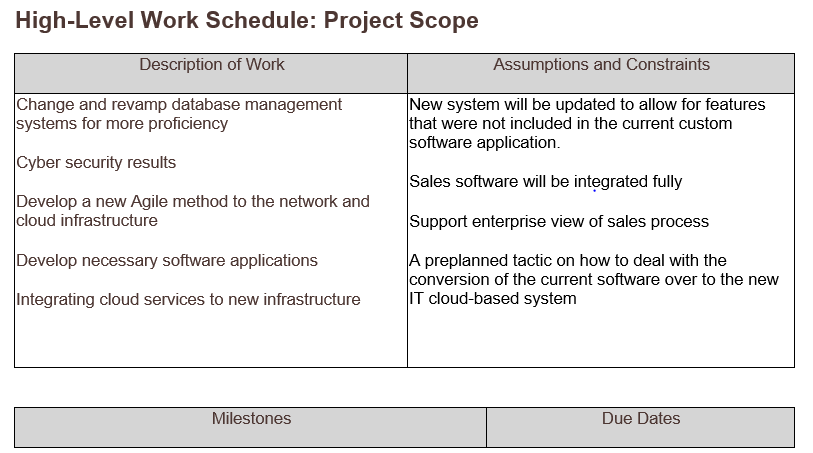 High-Level Work Schedule: Project Scope

| Description of Work | Assumptions and Constraints |
|---|---|
| Change and revamp database management systems for more proficiency<br><br>Cyber security results<br><br>Develop a new Agile method to the network and cloud infrastructure<br><br>Develop necessary software applications<br><br>Integrating cloud services to new infrastructure | New system will be updated to allow for features that were not included in the current custom software application.<br><br>Sales software will be integrated fully<br><br>Support enterprise view of sales process<br><br>A preplanned tactic on how to deal with the conversion of the current software over to the new IT cloud-based system |

| Milestones | Due Dates |
|---|---|